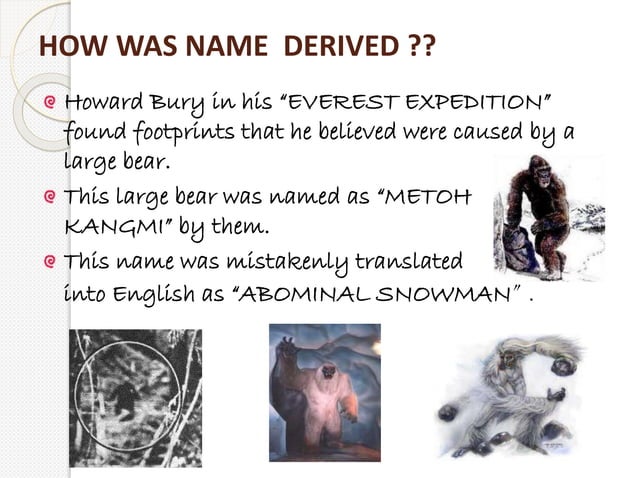 HOW WAS NAME DERIVED ??

Howard Bury in his "EVEREST EXPEDITION" found footprints that he believed were caused by a large bear.

This large bear was named as "METOH KANGMI" by them.

This name was mistakenly translated into English as "ABOMINAL SNOWMAN" .